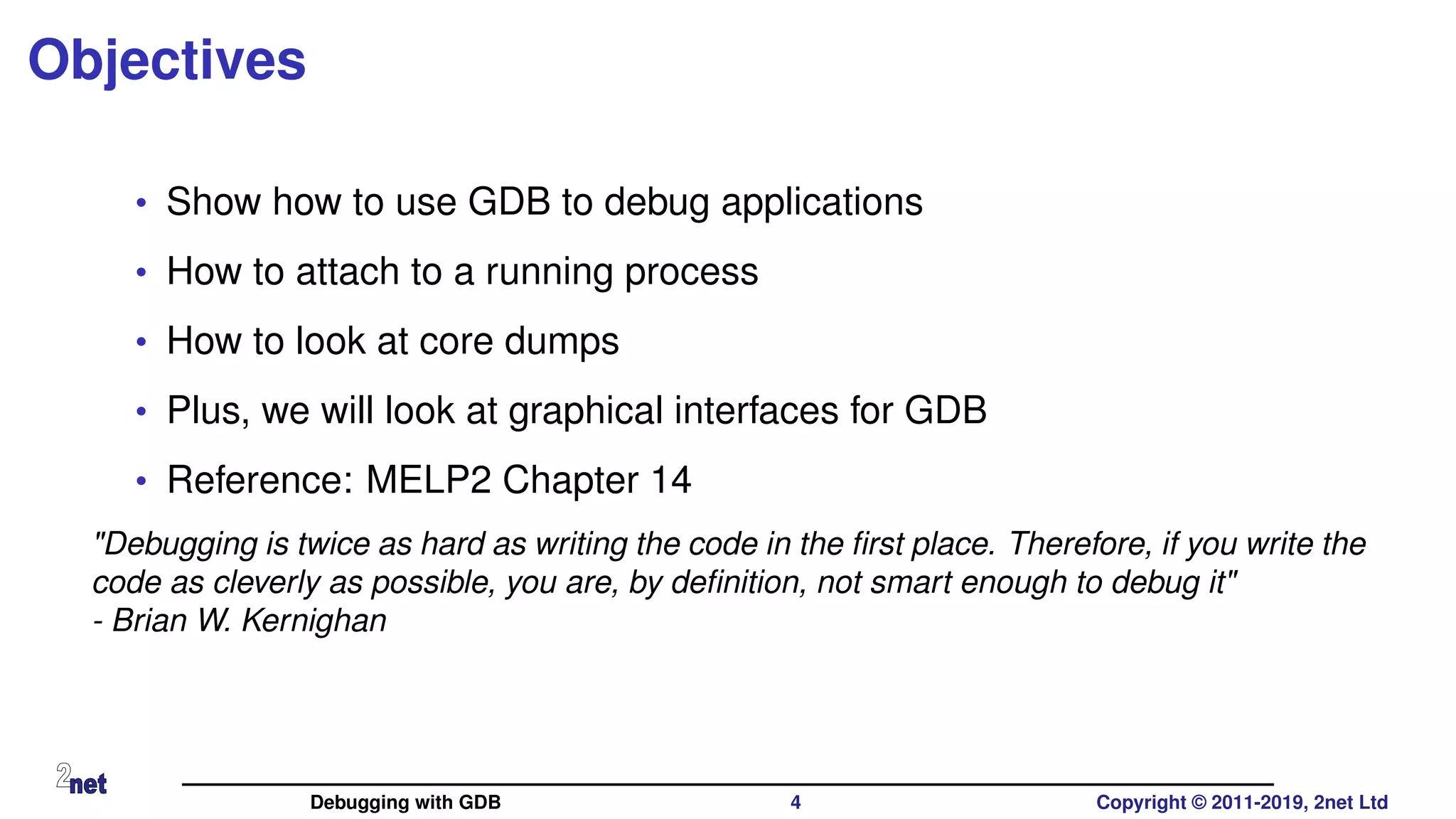 Objectives

• Show how to use GDB to debug applications
• How to attach to a running process
• How to look at core dumps
• Plus, we will look at graphical interfaces for GDB
• Reference: MELP2 Chapter 14

"Debugging is twice as hard as writing the code in the first place. Therefore, if you write the code as cleverly as possible, you are, by definition, not smart enough to debug it"
- Brian W. Kernighan

2net

Debugging with GDB 4 Copyright © 2011-2019, 2net Ltd